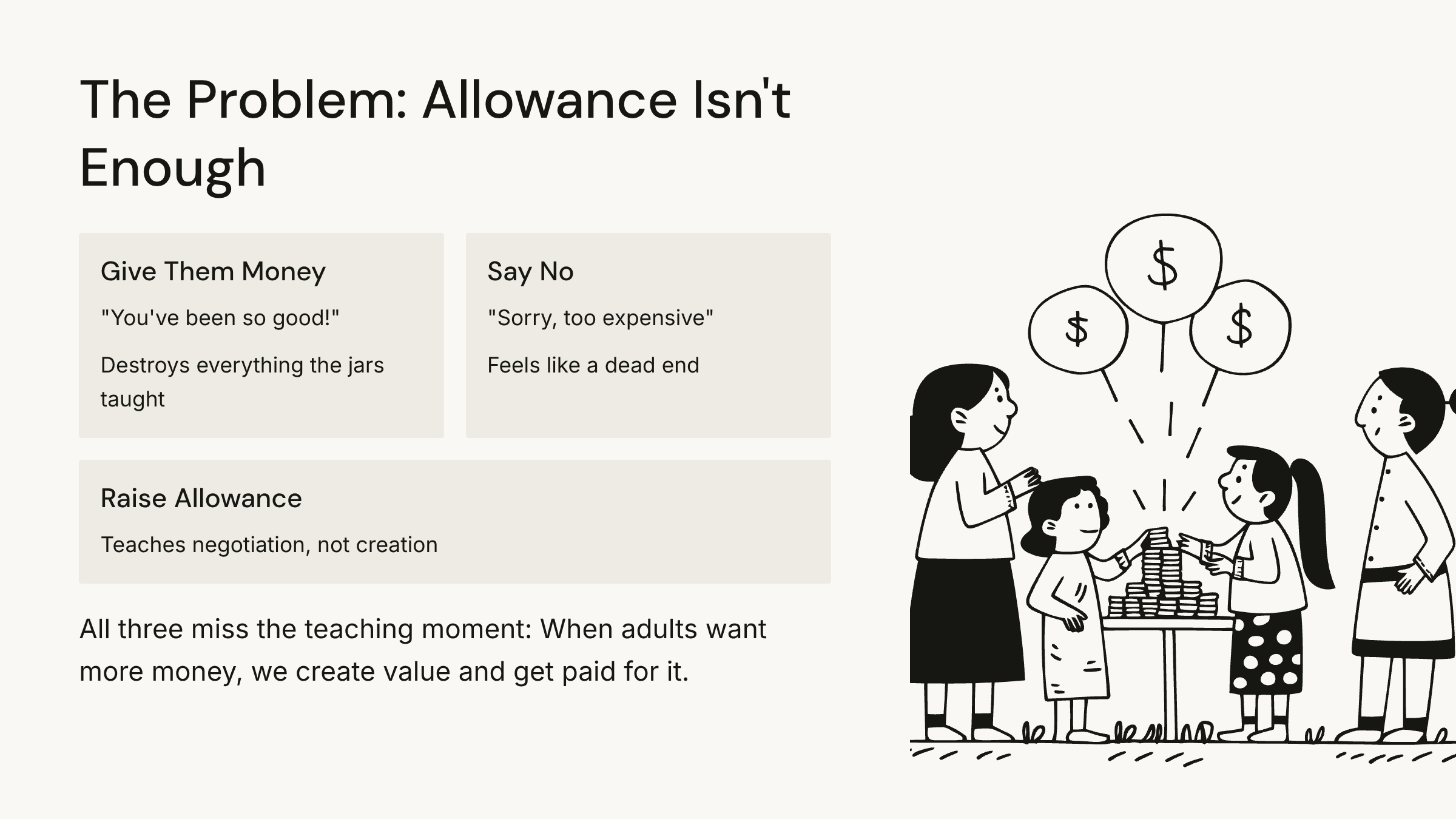 The Problem: Allowance Isn't Enough

Give Them Money

"You've been so good!"

Destroys everything the jars taught

Say No

"Sorry, too expensive"

Feels like a dead end

Raise Allowance

Teaches negotiation, not creation

All three miss the teaching moment: When adults want more money, we create value and get paid for it.

$

$

$